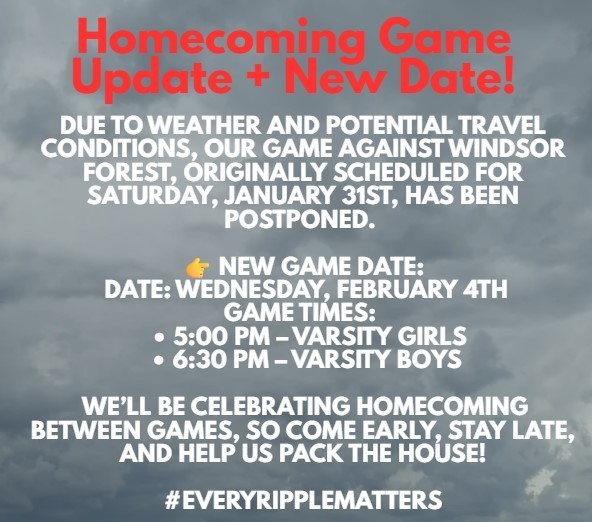 Homecoming Game Update + New Date!

DUE TO WEATHER AND POTENTIAL TRAVEL CONDITIONS, OUR GAME AGAINST WINDSOR FOREST, ORIGINALLY SCHEDULED FOR SATURDAY, JANUARY 31ST, HAS BEEN POSTPONED.

👉 NEW GAME DATE:
DATE: WEDNESDAY, FEBRUARY 4TH
GAME TIMES:
• 5:00 PM – VARSITY GIRLS
• 6:30 PM – VARSITY BOYS

WE'LL BE CELEBRATING HOMECOMING BETWEEN GAMES, SO COME EARLY, STAY LATE, AND HELP US PACK THE HOUSE!

#EVERYRIPPLEMATTERS